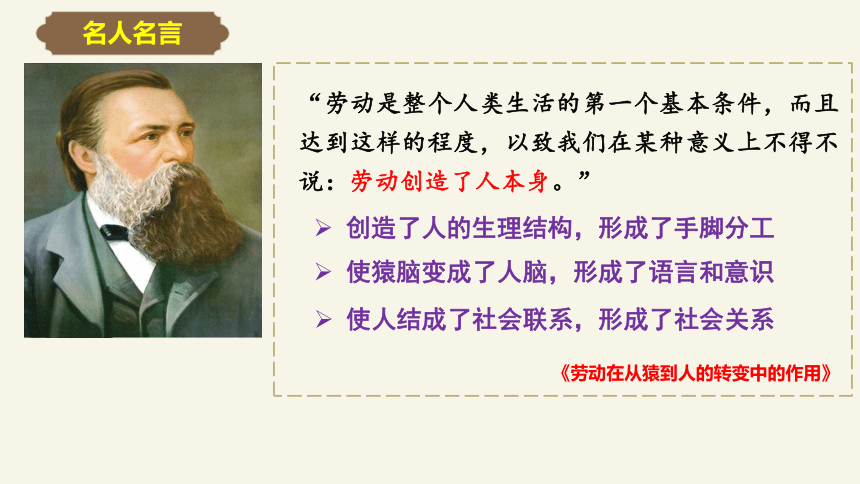 名人名言

“劳动是整个人类生活的第一个基本条件，而且达到这样的程度，以致我们在某种意义上不得不说：劳动创造了人本身。”

➢ 创造了人的生理结构，形成了手脚分工

➢ 使猿脑变成了人脑，形成了语言和意识

➢ 使人结成了社会联系，形成了社会关系

《劳动在从猿到人的转变中的作用》